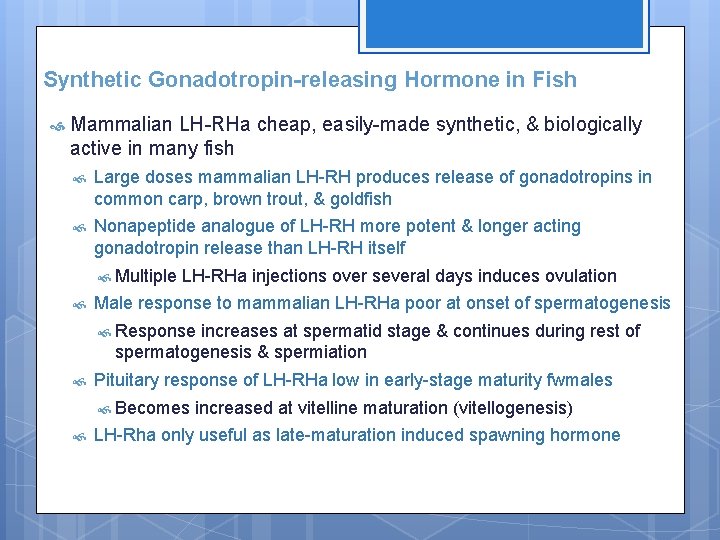 Synthetic Gonadotropin-releasing Hormone in Fish

Mammalian LH-RHa cheap, easily-made synthetic, & biologically active in many fish

Large doses mammalian LH-RH produces release of gonadotropins in common carp, brown trout, & goldfish

Nonapeptide analogue of LH-RH more potent & longer acting gonadotropin release than LH-RH itself

Multiple LH-RHa injections over several days induces ovulation

Male response to mammalian LH-RHa poor at onset of spermatogenesis

Response increases at spermatid stage & continues during rest of spermatogenesis & spermiation

Pituitary response of LH-RHa low in early-stage maturity fwmales

Becomes increased at vitelline maturation (vitellogenesis)

LH-Rha only useful as late-maturation induced spawning hormone